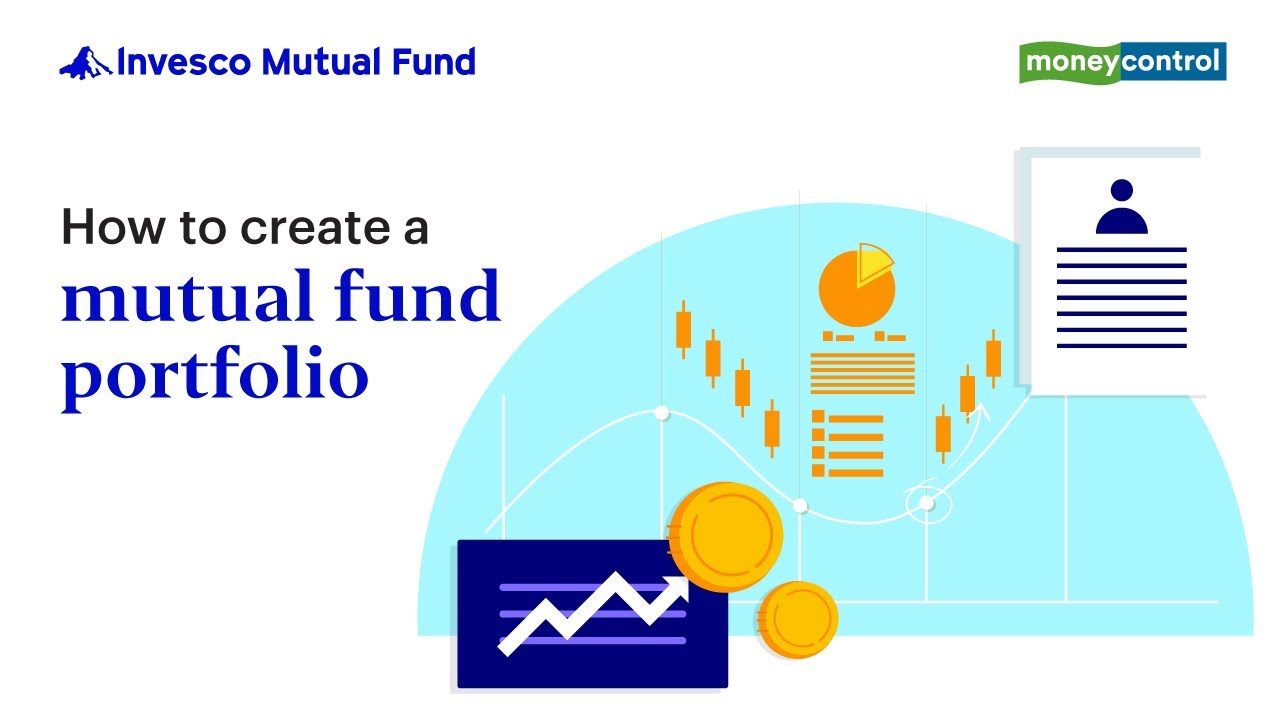 Invesco Mutual Fund

moneycontrol

How to create a mutual fund portfolio